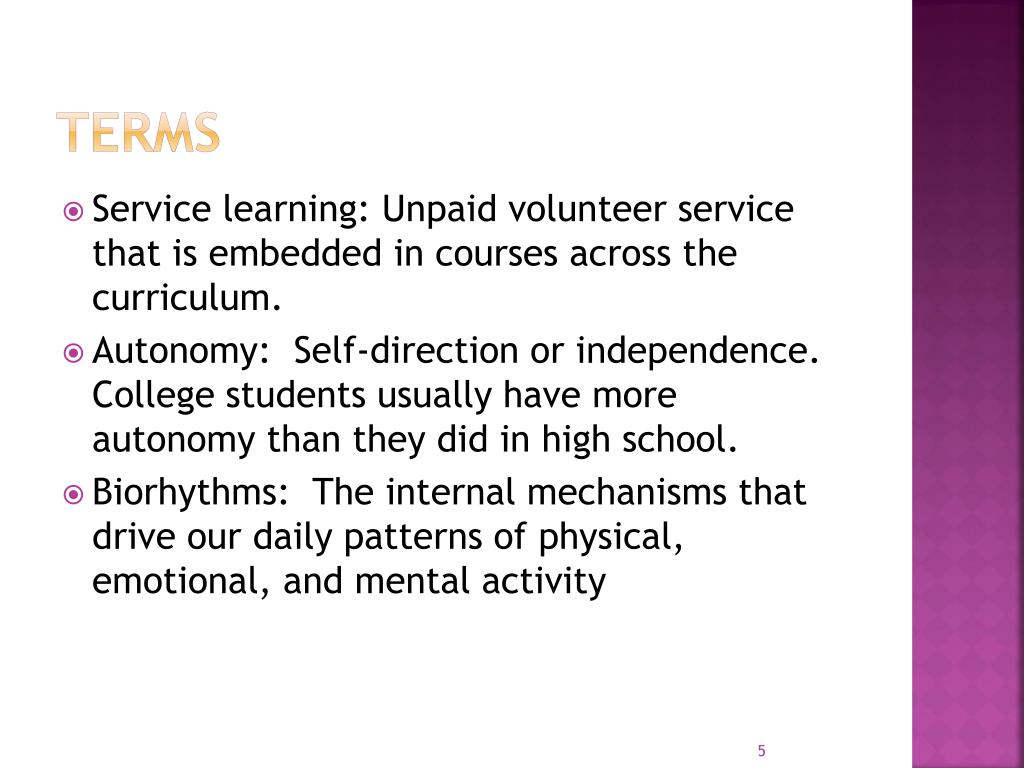 TERMS

Service learning: Unpaid volunteer service that is embedded in courses across the curriculum.

Autonomy: Self-direction or independence. College students usually have more autonomy than they did in high school.

Biorhythms: The internal mechanisms that drive our daily patterns of physical, emotional, and mental activity

5